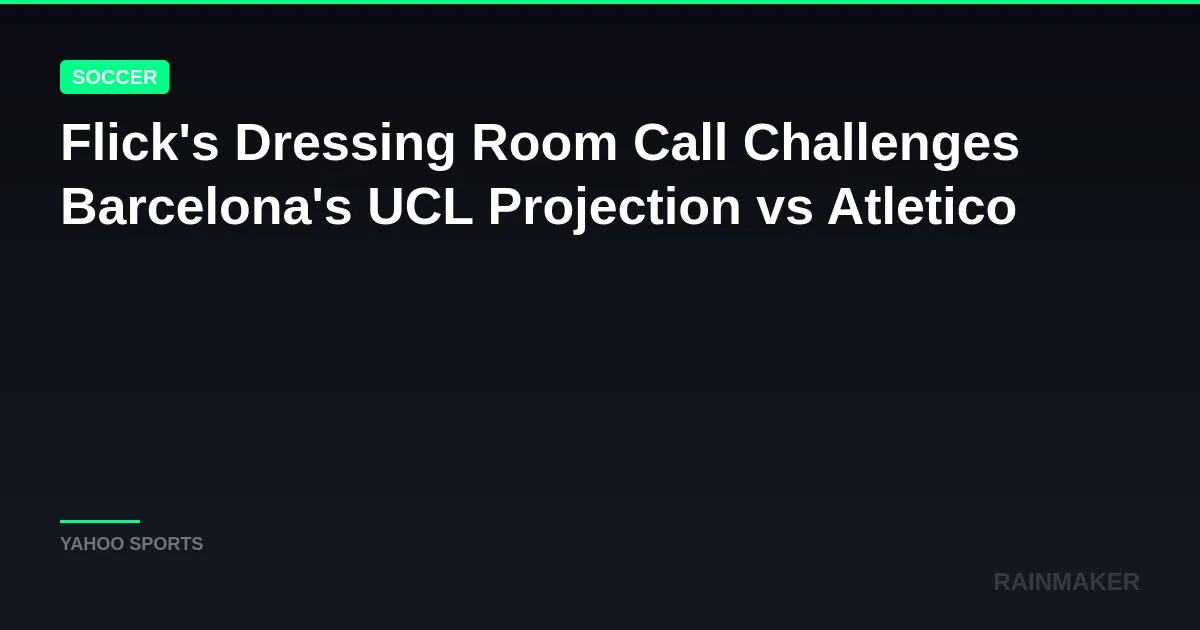 SOCCER

Flick's Dressing Room Call Challenges Barcelona's UCL Projection vs Atletico

YAHOO SPORTS

RAINMAKER